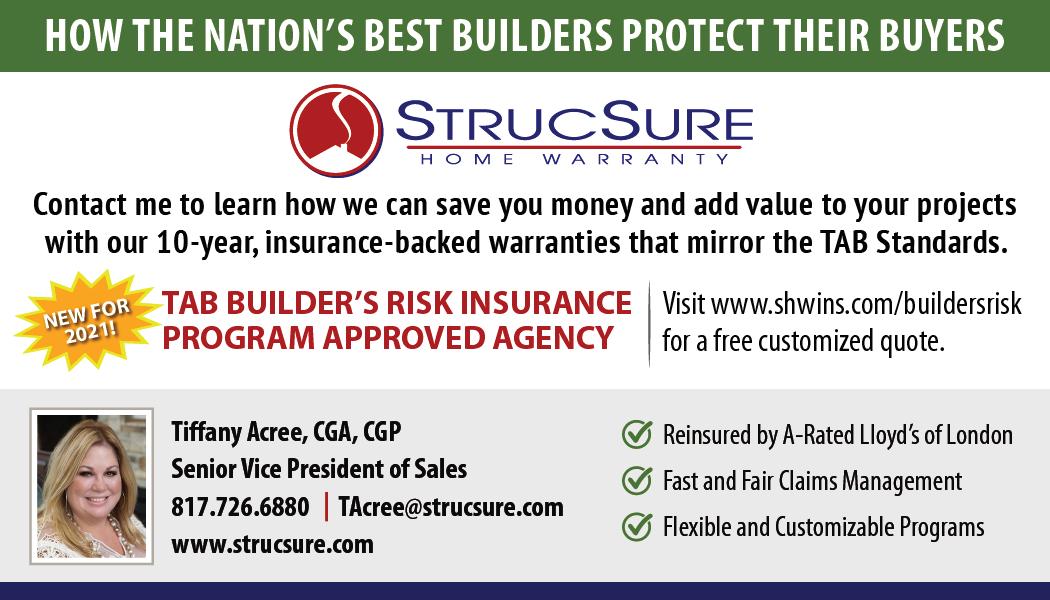 HOW THE NATION'S BEST BUILDERS PROTECT THEIR BUYERS

STRUCSURE
HOME WARRANTY

Contact me to learn how we can save you money and add value to your projects with our 10-year, insurance-backed warranties that mirror the TAB Standards.

NEW FOR 2021!

TAB BUILDER'S RISK INSURANCE PROGRAM APPROVED AGENCY

Visit www.shwins.com/buildersrisk for a free customized quote.

Tiffany Acree, CGA, CGP
Senior Vice President of Sales
817.726.6880 | TAcree@strucsure.com
www.strucsure.com

Reinsured by A-Rated Lloyd's of London
Fast and Fair Claims Management
Flexible and Customizable Programs